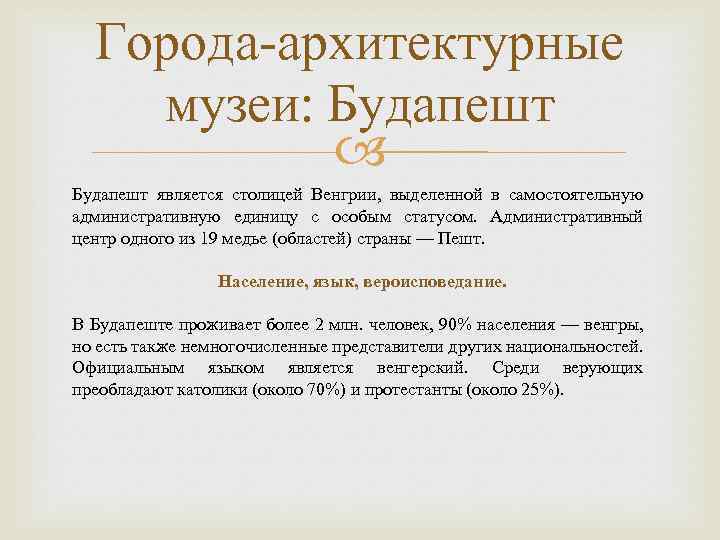 Города-архитектурные музеи: Будапешт

Будапешт является столицей Венгрии, выделенной в самостоятельную административную единицу с особым статусом. Административный центр одного из 19 медье (областей) страны — Пешт.

Население, язык, вероисповедание.

В Будапеште проживает более 2 млн. человек, 90% населения — венгры, но есть также немногочисленные представители других национальностей. Официальным языком является венгерский. Среди верующих преобладают католики (около 70%) и протестанты (около 25%).